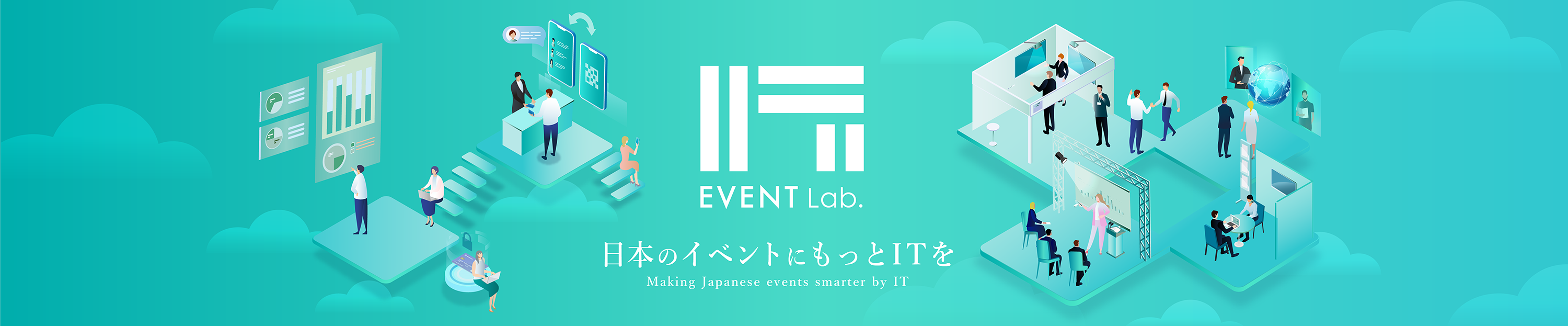 EVENT Lab.

日本のイベントにもっとITを

Making Japanese events smarter by IT